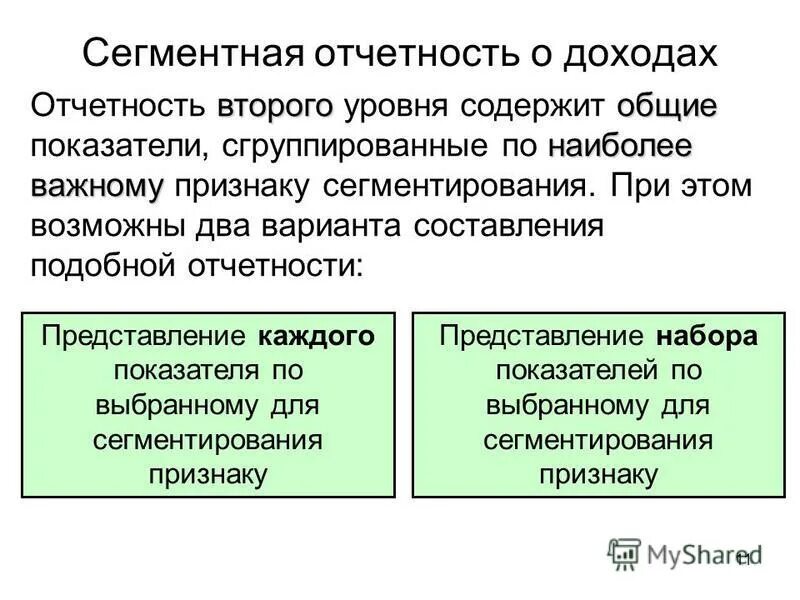 Сегментная отчетность о доходах

Отчетность второго уровня содержит общие показатели, сгруппированные по наиболее важному признаку сегментирования. При этом возможны два варианта составления подобной отчетности:

Представление каждого показателя по выбранному для сегментирования признаку

Представление набора показателей по выбранному для сегментирования признаку

MyShared

11